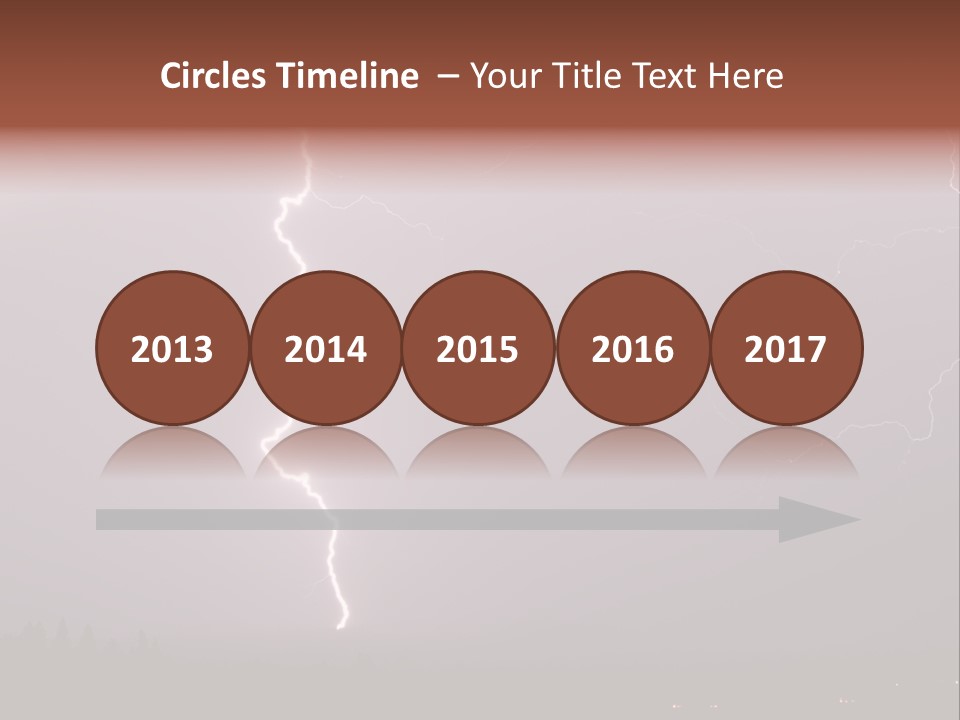 Circles Timeline – Your Title Text Here

2013

2014

2015

2016

2017